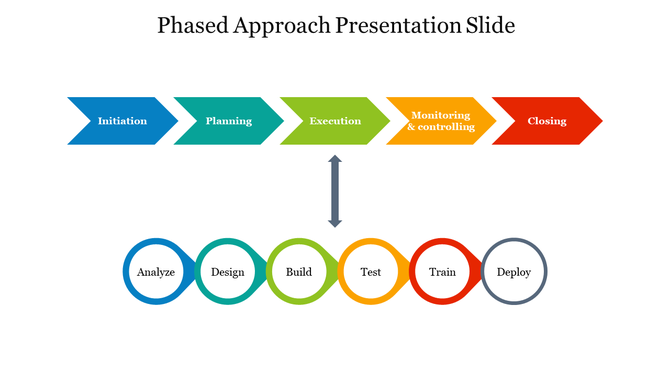 Phased Approach Presentation Slide

Initiation

Planning

Execution

Monitoring & controlling

Closing

Analyze

Design

Build

Test

Train

Deploy